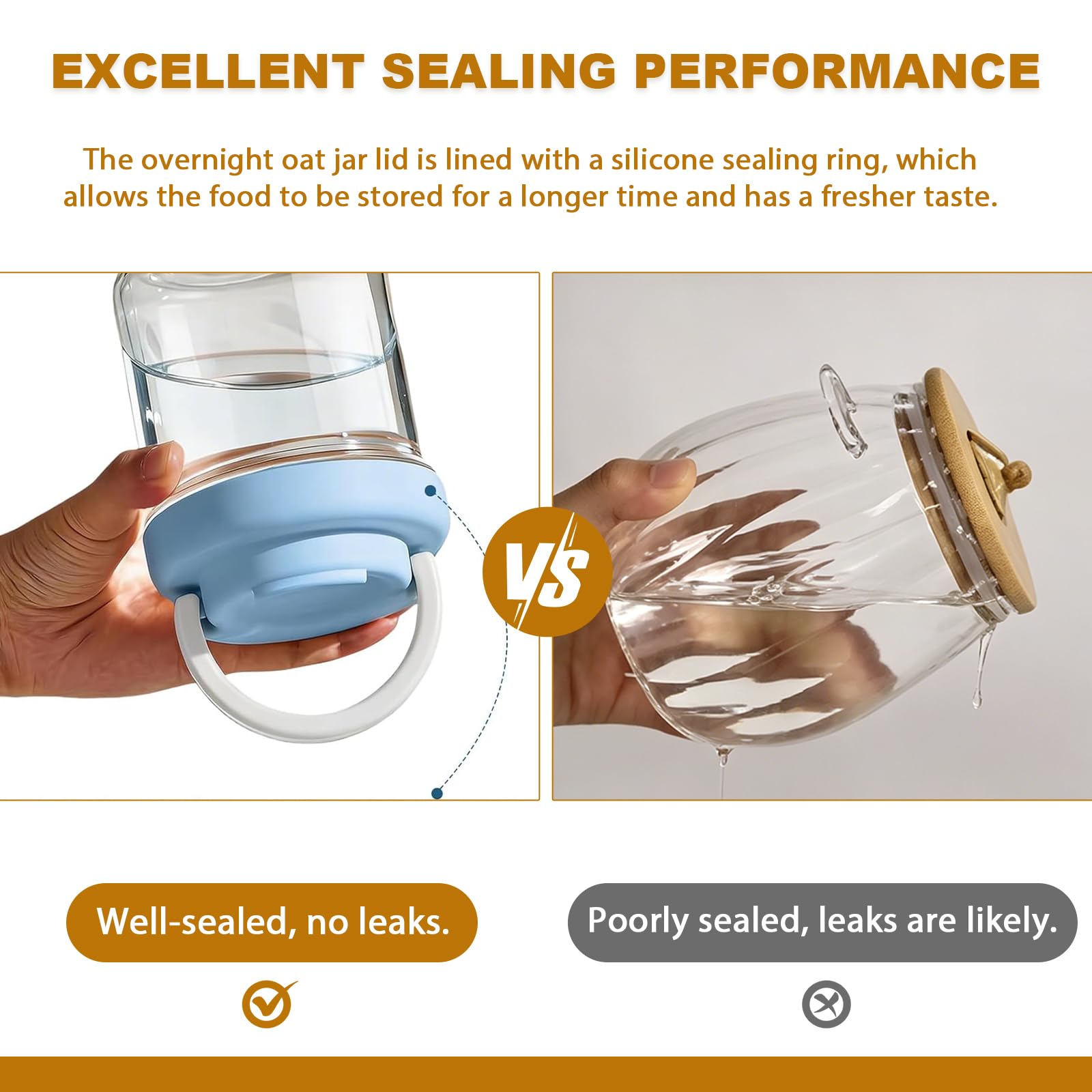 EXCELLENT SEALING PERFORMANCE

The overnight oat jar lid is lined with a silicone sealing ring, which allows the food to be stored for a longer time and has a fresher taste.

VS

Well-sealed, no leaks.

Poorly sealed, leaks are likely.